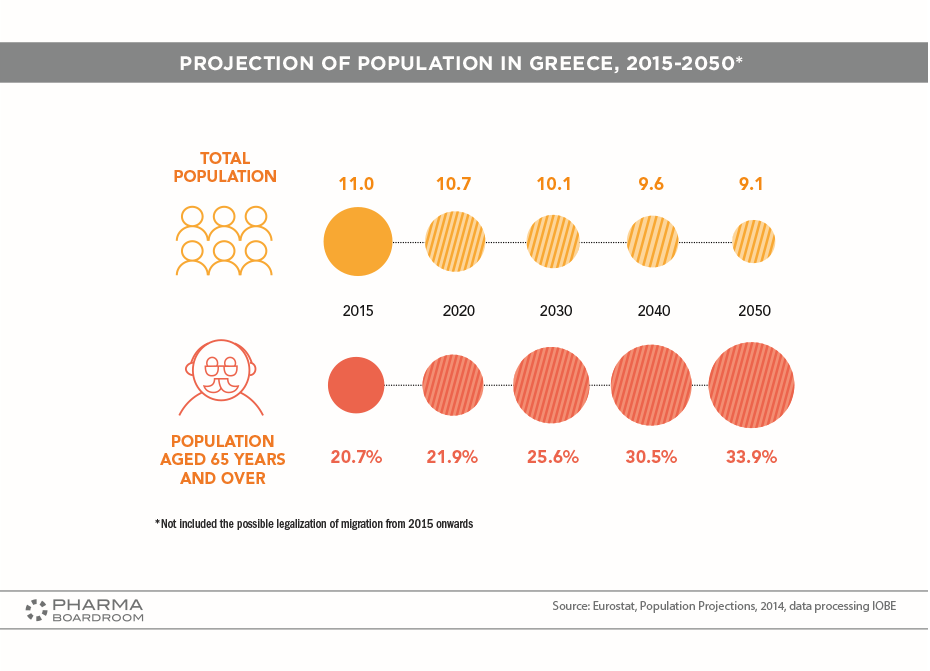 PROJECTION OF POPULATION IN GREECE, 2015-2050*

TOTAL POPULATION

11.0 10.7 10.1 9.6 9.1

2015 2020 2030 2040 2050

POPULATION AGED 65 YEARS AND OVER

20.7% 21.9% 25.6% 30.5% 33.9%

*Not included the possible legalization of migration from 2015 onwards

PHARMA BOARDROOM

Source: Eurostat, Population Projections, 2014, data processing IOBE